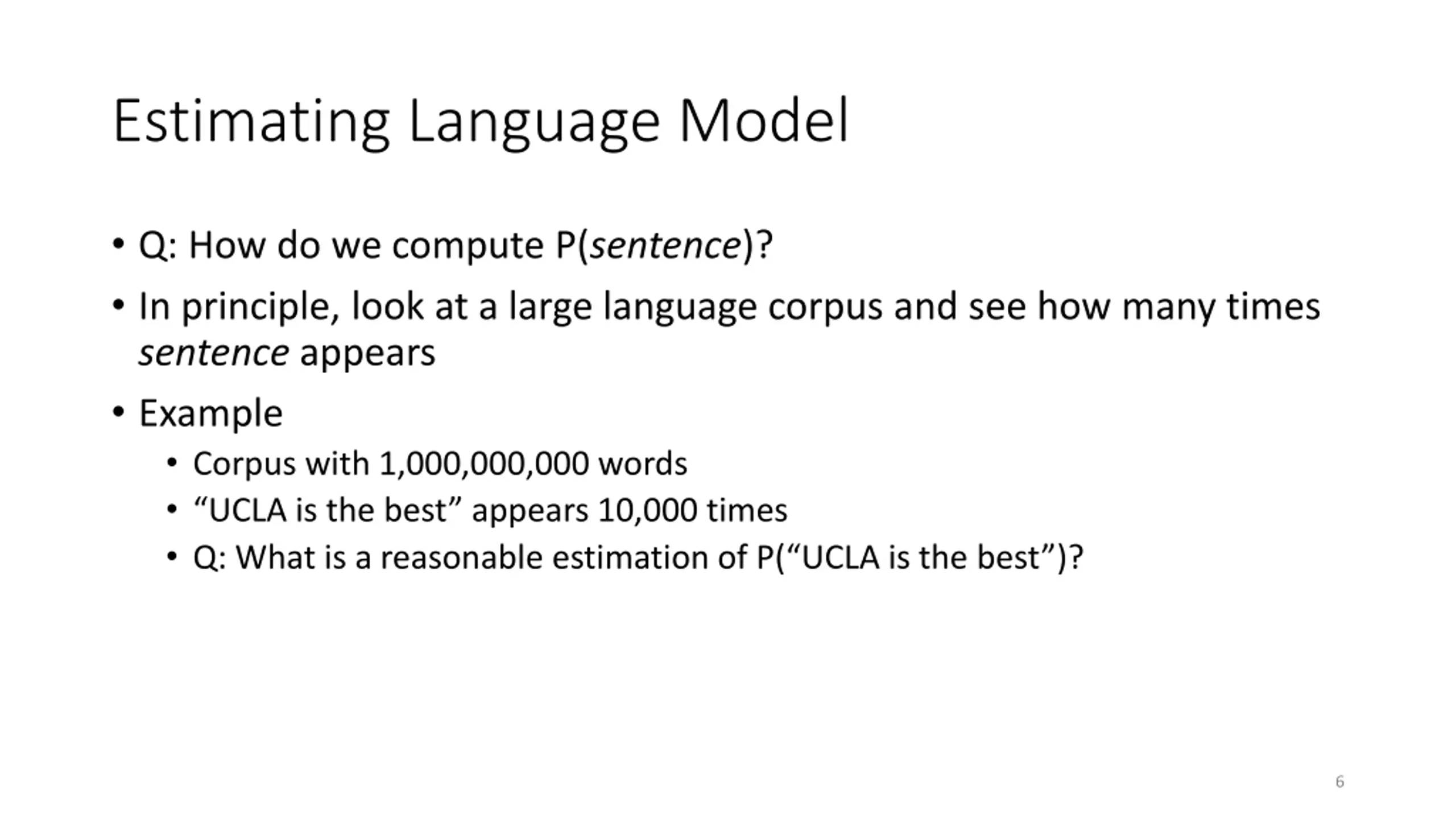 Estimating Language Model

• Q: How do we compute P(sentence)?

• In principle, look at a large language corpus and see how many times sentence appears

• Example
  • Corpus with 1,000,000,000 words
  • “UCLA is the best” appears 10,000 times
  • Q: What is a reasonable estimation of P(“UCLA is the best”)?

6